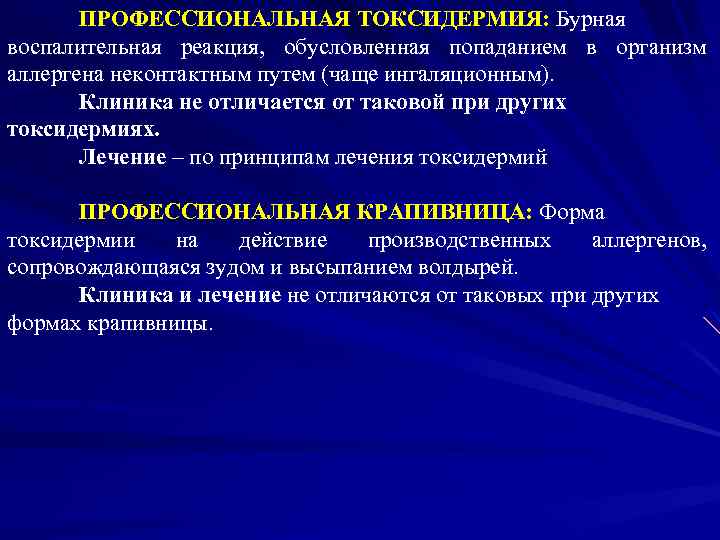 ПРОФЕССИОНАЛЬНАЯ ТОКСИДЕРМИЯ: Бурная воспалительная реакция, обусловленная попаданием в организм аллергена неконтактным путем (чаще ингаляционным).

Клиника не отличается от таковой при других токсидермиях.

Лечение – по принципам лечения токсидермий

ПРОФЕССИОНАЛЬНАЯ КРАПИВНИЦА: Форма токсидермии на действие производственных аллергенов, сопровождающаяся зудом и высыпанием волдырей.

Клиника и лечение не отличаются от таковых при других формах крапивницы.